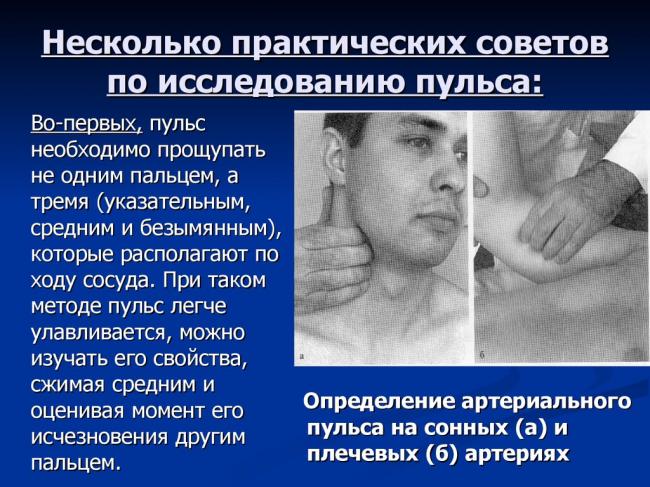 Несколько практических советов по исследованию пульса:

Во-первых, пульс необходимо прощупать не одним пальцем, а тремя (указательным, средним и безымянным), которые располагают по ходу сосуда. При таком методе пульс легче улавливается, можно изучать его свойства, сжимая средним и оценивая момент его исчезновения другим пальцем.

а

б

Определение артериального пульса на сонных (а) и плечевых (б) артериях